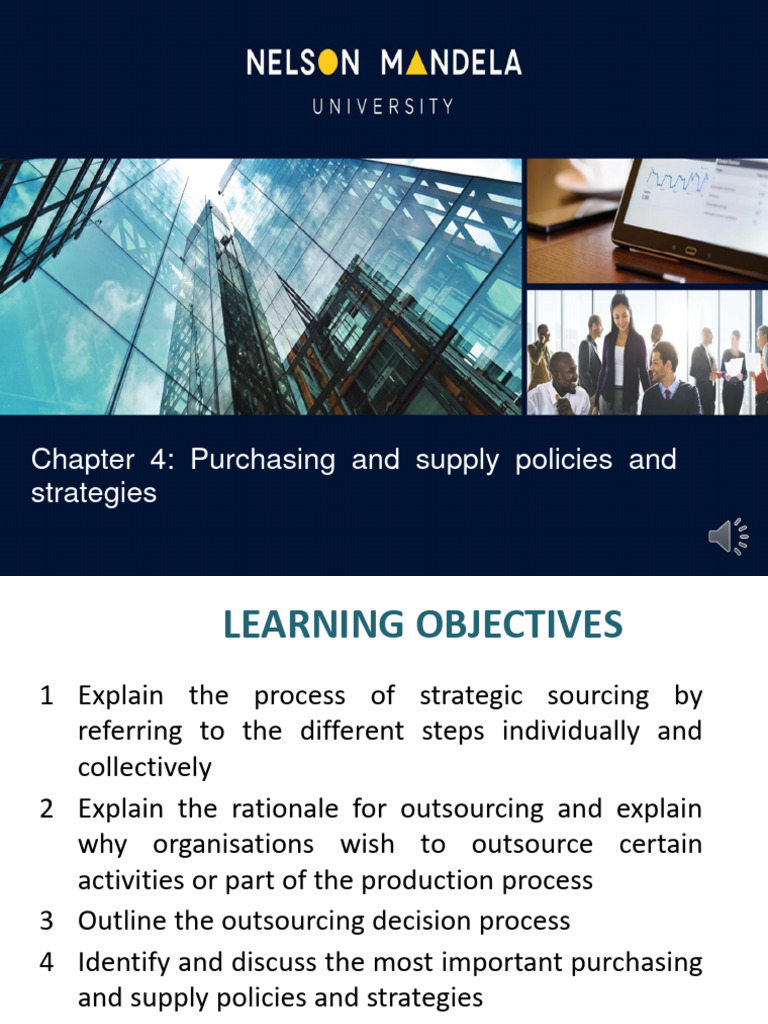 NELSON MANDELA
UNIVERSITY

Chapter 4: Purchasing and supply policies and strategies

LEARNING OBJECTIVES

1 Explain the process of strategic sourcing by referring to the different steps individually and collectively

2 Explain the rationale for outsourcing and explain why organisations wish to outsource certain activities or part of the production process

3 Outline the outsourcing decision process

4 Identify and discuss the most important purchasing and supply policies and strategies